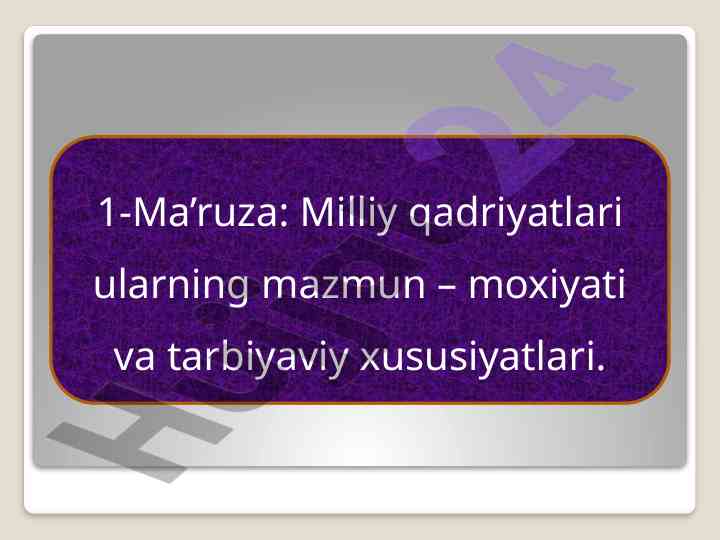 1-Ma’ruza: Milliy qadriyatlari ularning mazmun – moxiyati va tarbiyaviy xususiyatlari.

Hujjat24